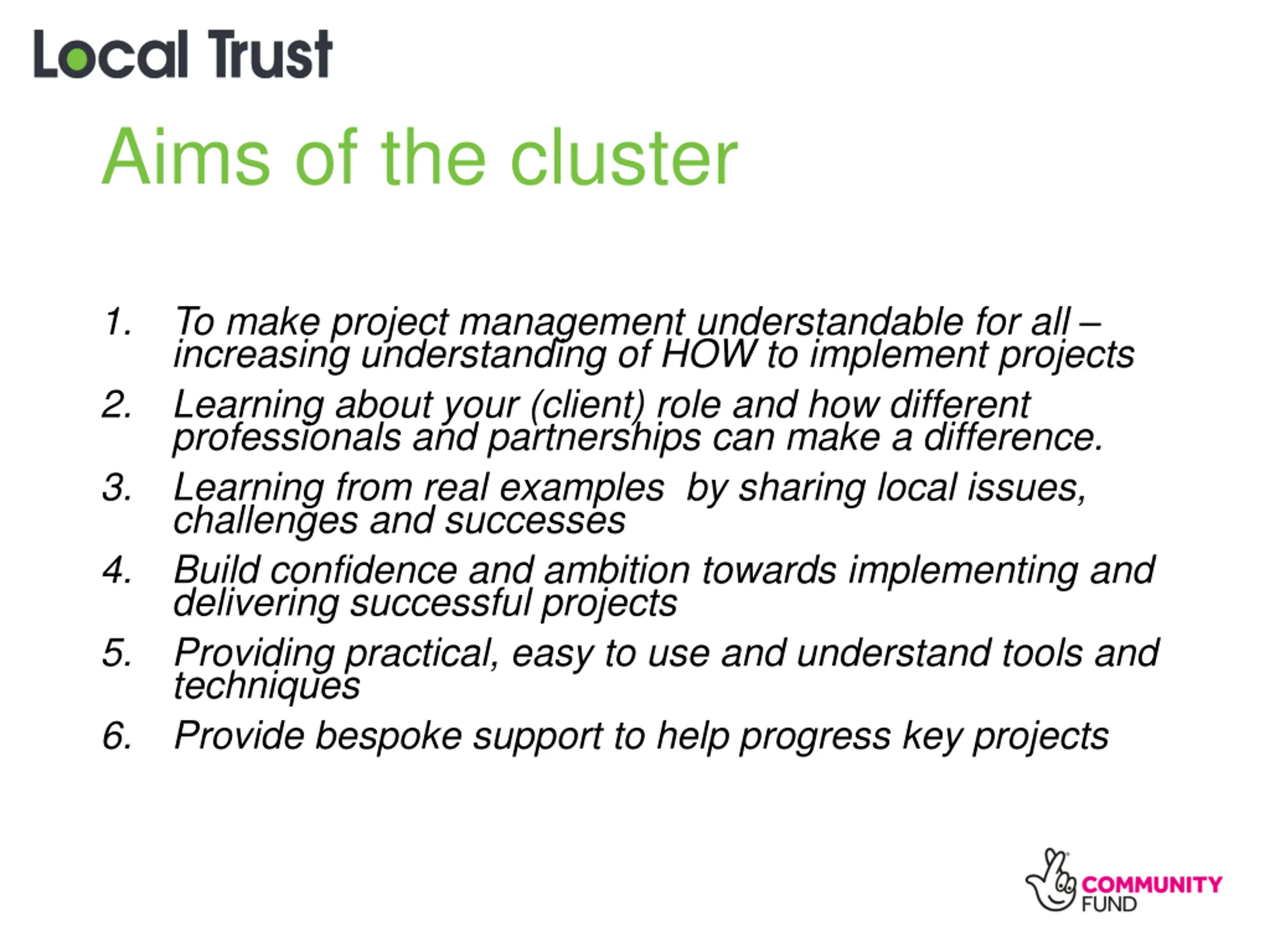 Local Trust

Aims of the cluster

1. To make project management understandable for all – increasing understanding of HOW to implement projects
2. Learning about your (client) role and how different professionals and partnerships can make a difference.
3. Learning from real examples  by sharing local issues, challenges and successes
4. Build confidence and ambition towards implementing and delivering successful projects
5. Providing practical, easy to use and understand tools and techniques
6. Provide bespoke support to help progress key projects

COMMUNITY FUND